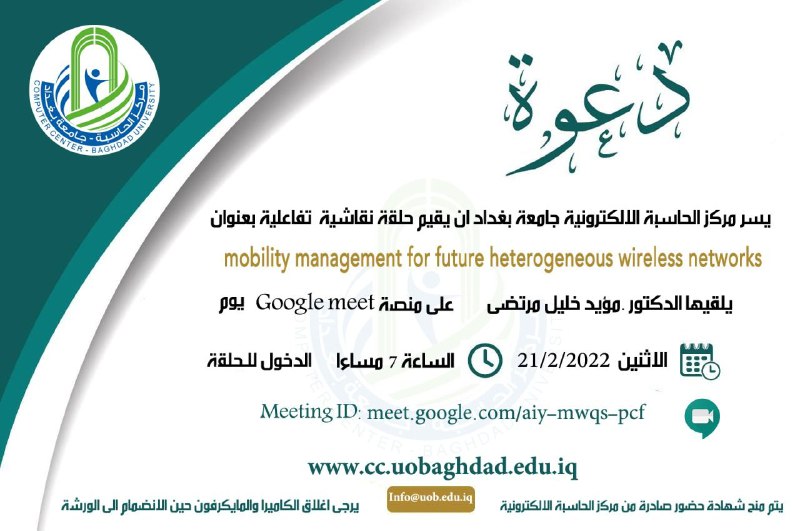 مركز الحاسبة - جامعة بغداد
COMPUTER CENTER - BAGHDAD UNIVERSITY

دعوة

يسر مركز الحاسبة الالكترونية جامعة بغداد ان يقيم حلقة نقاشية تفاعلية بعنوان

mobility management for future heterogeneous wireless networks

يلقيها الدكتور .مؤيد خليل مرتضى على منصة Google meet يوم

الاثنين 21/2/2022 الساعة 7 مساءا الدخول للحلقة

Meeting ID: meet.google.com/aiy-mwqs-pcf

www.cc.uobaghdad.edu.iq

يتم منح شهادة حضور صادرة من مركز الحاسبة الالكترونية

Info@uob.edu.iq

يرجى اغلاق الكاميرا والمايكرفون حين الانضمام الى الورشة